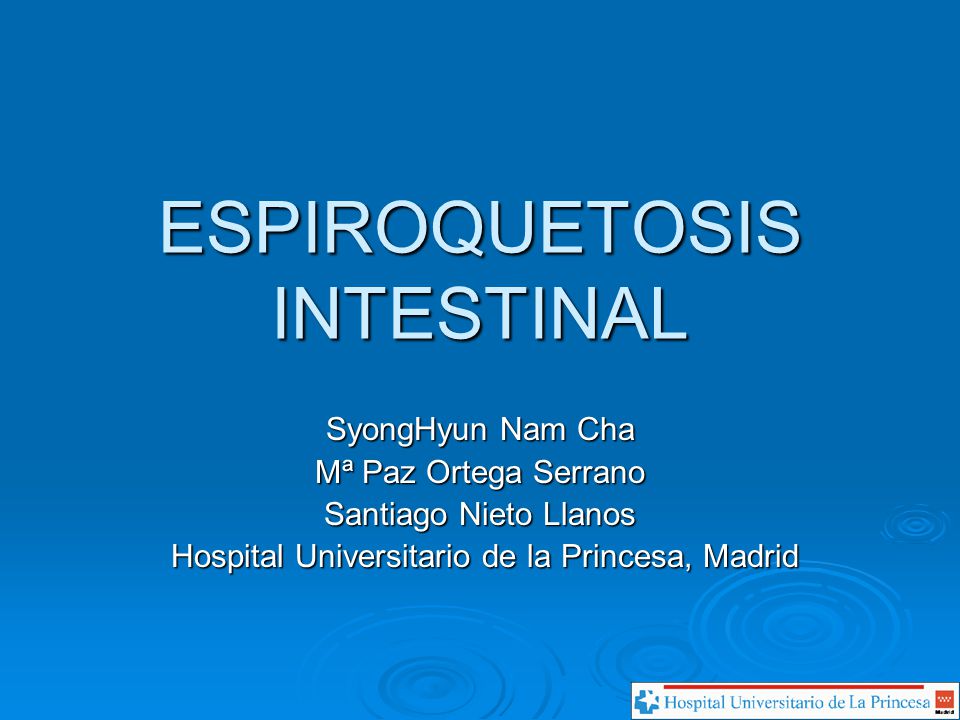 ESPIROQUETOSIS INTESTINAL

SyongHyun Nam Cha
Mª Paz Ortega Serrano
Santiago Nieto Llanos
Hospital Universitario de la Princesa, Madrid

Hospital Universitario de La Princesa
Madrid